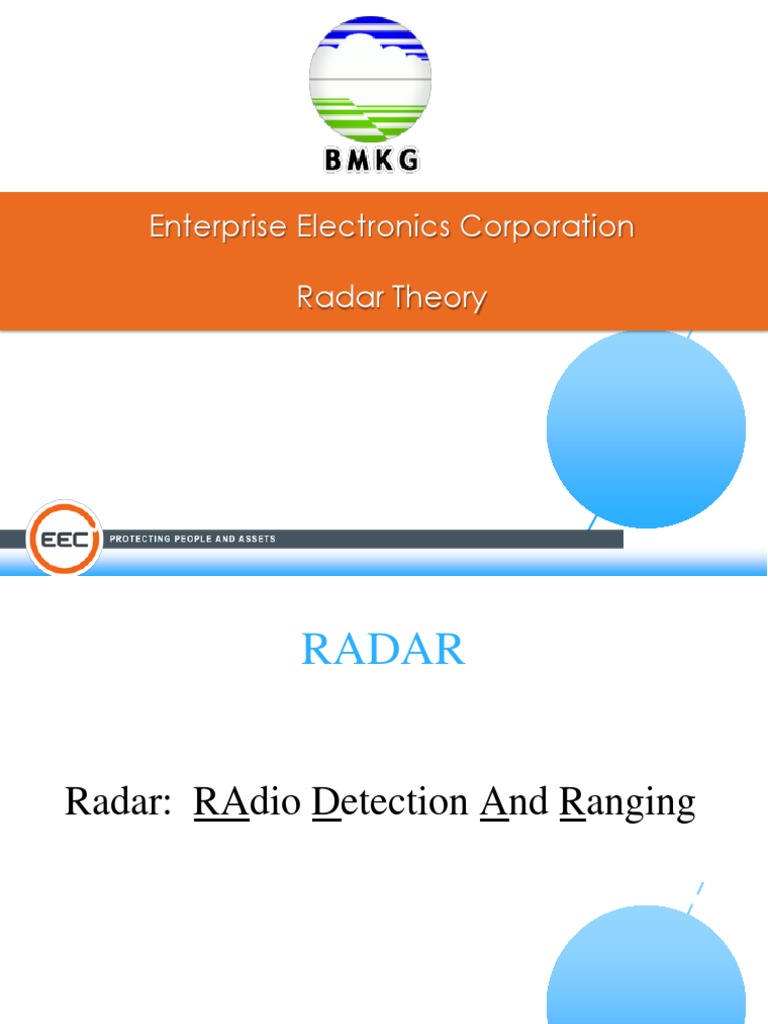 BMKG

Enterprise Electronics Corporation

Radar Theory

EEC PROTECTING PEOPLE AND ASSETS

RADAR

Radar: RAdio Detection And Ranging